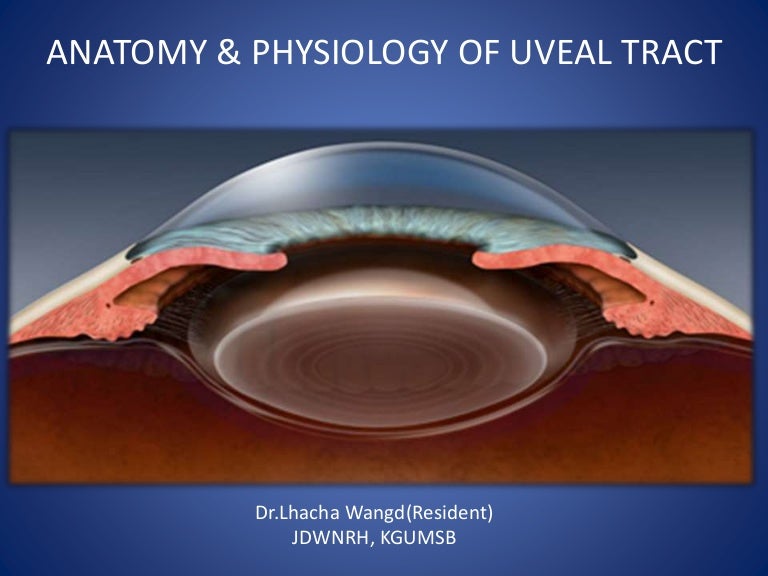 ANATOMY & PHYSIOLOGY OF UVEAL TRACT

Dr.Lhacha Wangd(Resident)
JDWNRH, KGUMSB